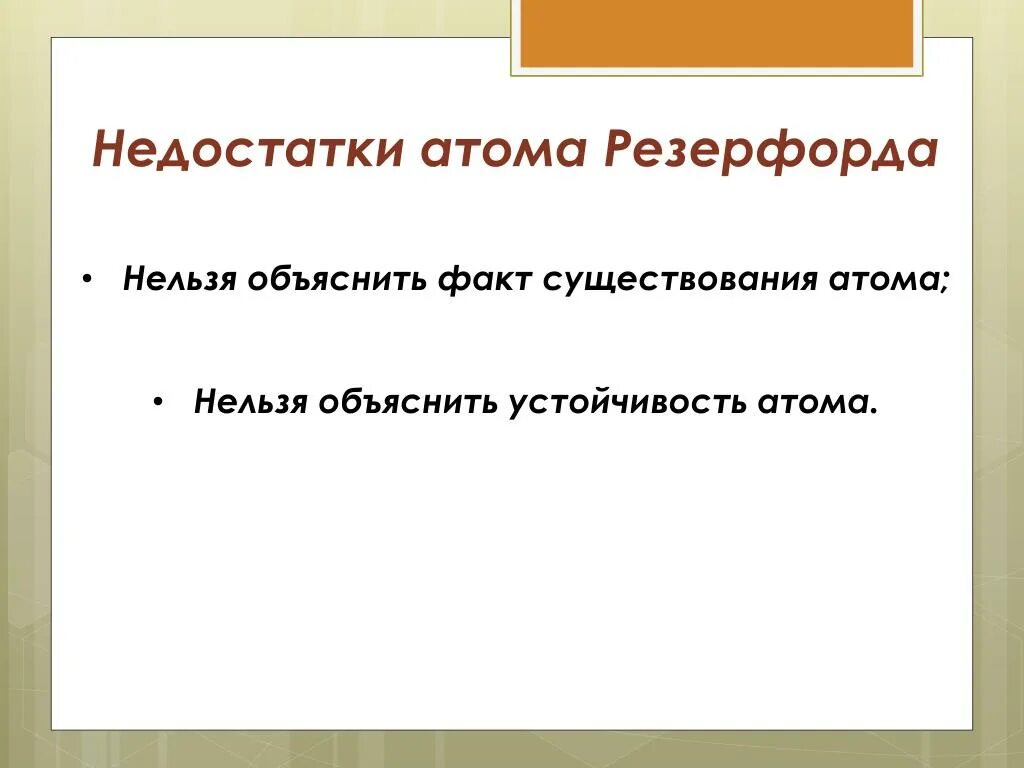 Недостатки атома Резерфорда

• Нельзя объяснить факт существования атома;

• Нельзя объяснить устойчивость атома.